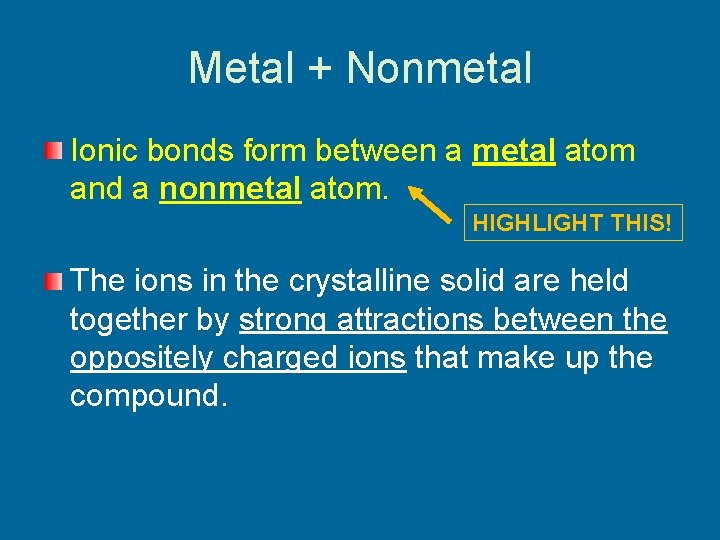 Metal + Nonmetal

Ionic bonds form between a metal atom and a nonmetal atom.

HIGHLIGHT THIS!

The ions in the crystalline solid are held together by strong attractions between the oppositely charged ions that make up the compound.